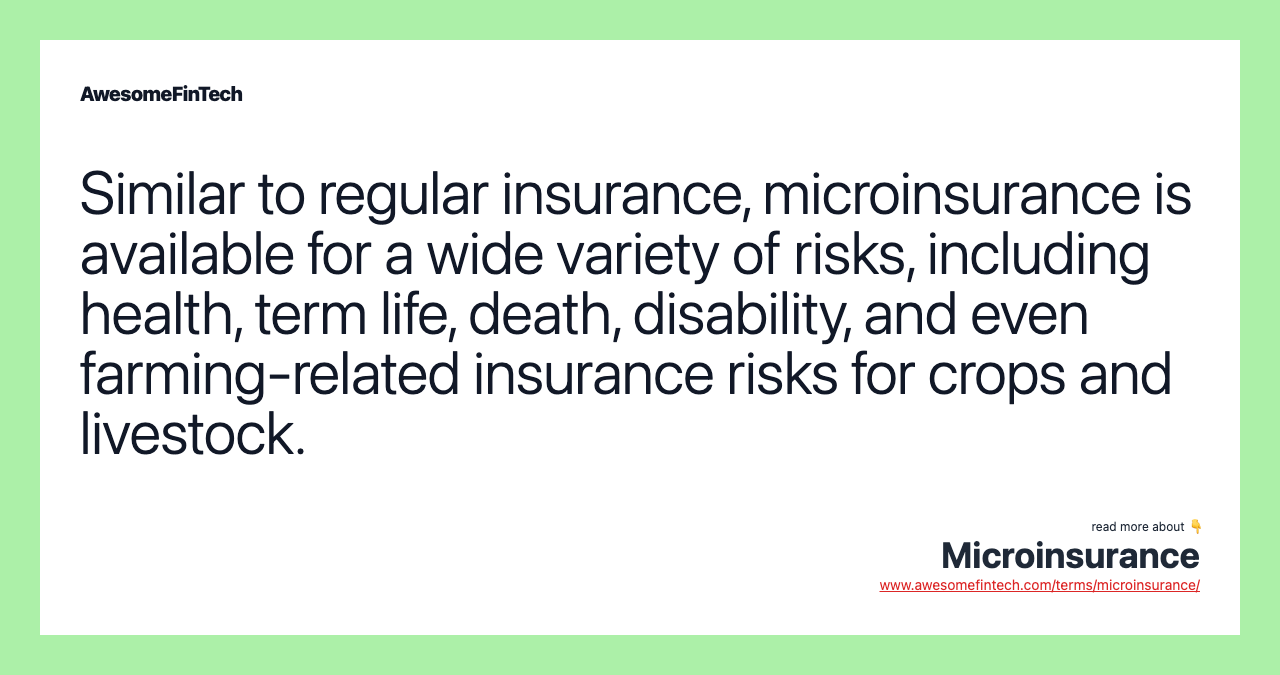 AwesomeFinTech

Similar to regular insurance, microinsurance is available for a wide variety of risks, including health, term life, death, disability, and even farming-related insurance risks for crops and livestock.

read more about 👇
Microinsurance
www.awesomefintech.com/terms/microinsurance/